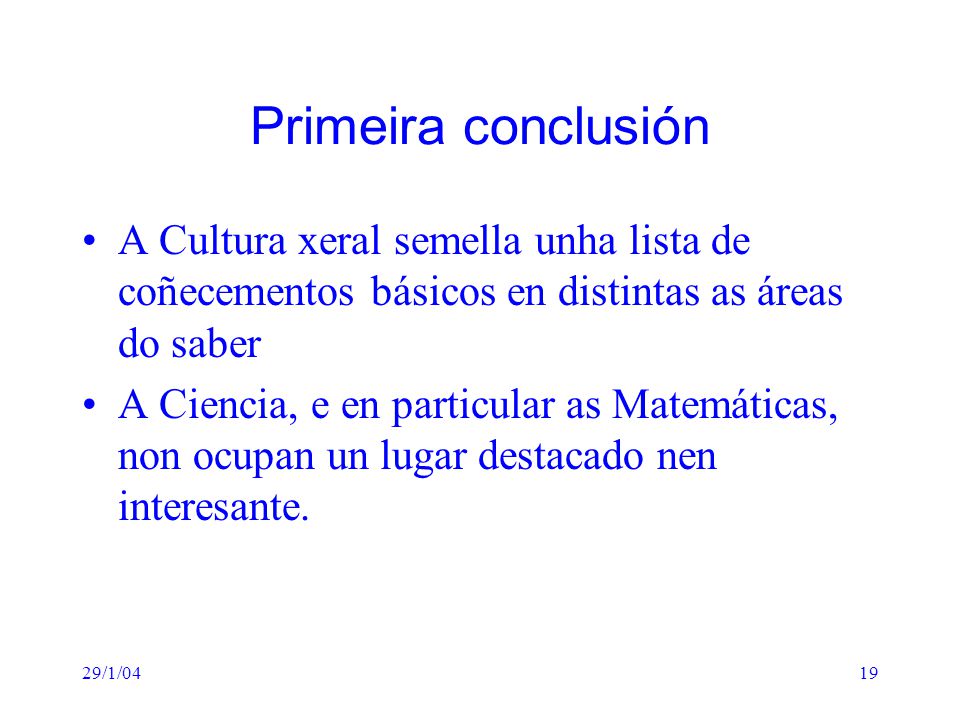 Primeira conclusión

• A Cultura xeral semella unha lista de coñecementos básicos en distintas as áreas do saber

• A Ciencia, e en particular as Matemáticas, non ocupan un lugar destacado nen interesante.

29/1/04

19